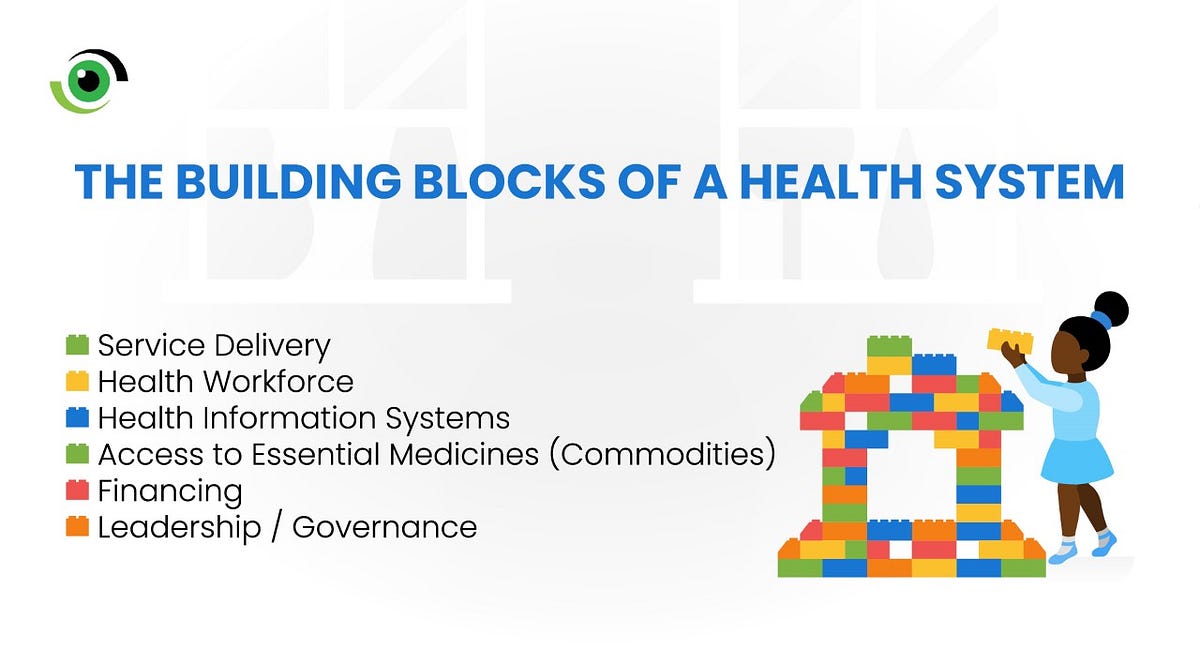 THE BUILDING BLOCKS OF A HEALTH SYSTEM

Service Delivery
Health Workforce
Health Information Systems
Access to Essential Medicines (Commodities)
Financing
Leadership / Governance